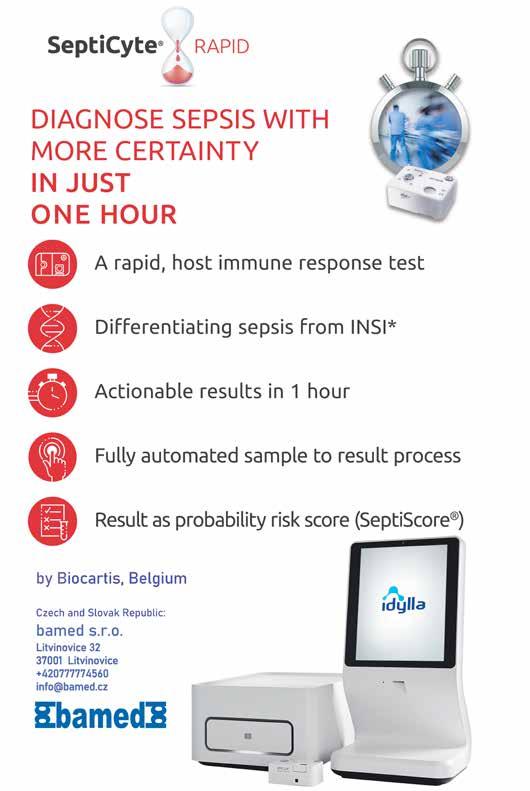 SeptiCyte® RAPID

DIAGNOSE SEPSIS WITH MORE CERTAINTY IN JUST ONE HOUR

A rapid, host immune response test

Differentiating sepsis from INSI*

Actionable results in 1 hour

Fully automated sample to result process

Result as probability risk score (SeptiScore®)

by Biocartis, Belgium

Czech and Slovak Republic:
bamed s.r.o.
Litvinovice 32
37001 Litvinovice
+420777774560
info@bamed.cz

bamed

idylla